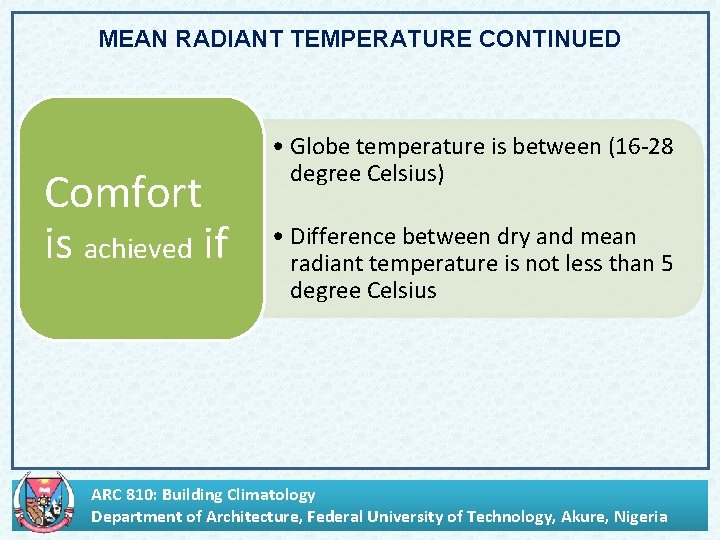 MEAN RADIANT TEMPERATURE CONTINUED

Comfort is achieved if

• Globe temperature is between (16-28 degree Celsius)

• Difference between dry and mean radiant temperature is not less than 5 degree Celsius

ARC 810: Building Climatology
Department of Architecture, Federal University of Technology, Akure, Nigeria